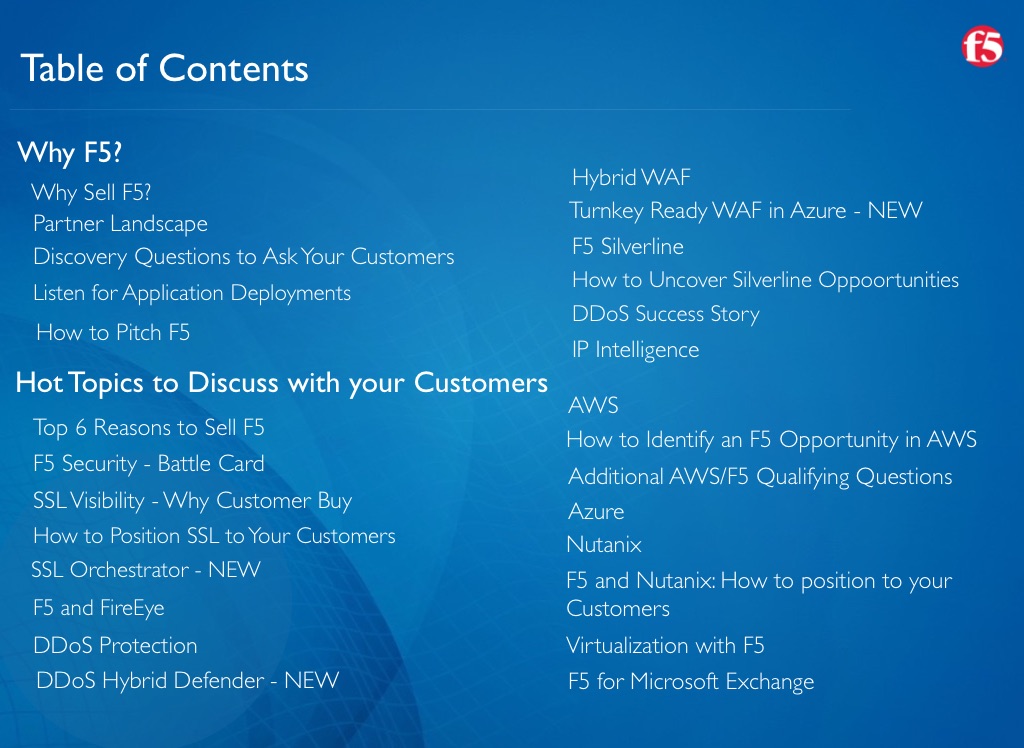 Table of Contents

f5

Why F5?

Why Sell F5?

Partner Landscape

Discovery Questions to Ask Your Customers

Listen for Application Deployments

How to Pitch F5

Hot Topics to Discuss with your Customers

Top 6 Reasons to Sell F5

F5 Security - Battle Card

SSL Visibility - Why Customer Buy

How to Position SSL to Your Customers

SSL Orchestrator - NEW

F5 and FireEye

DDoS Protection

DDoS Hybrid Defender - NEW

Hybrid WAF

Turnkey Ready WAF in Azure - NEW

F5 Silverline

How to Uncover Silverline Oppoortunities

DDoS Success Story

IP Intelligence

AWS

How to Identify an F5 Opportunity in AWS

Additional AWS/F5 Qualifying Questions

Azure

Nutanix

F5 and Nutanix: How to position to your Customers

Virtualization with F5

F5 for Microsoft Exchange